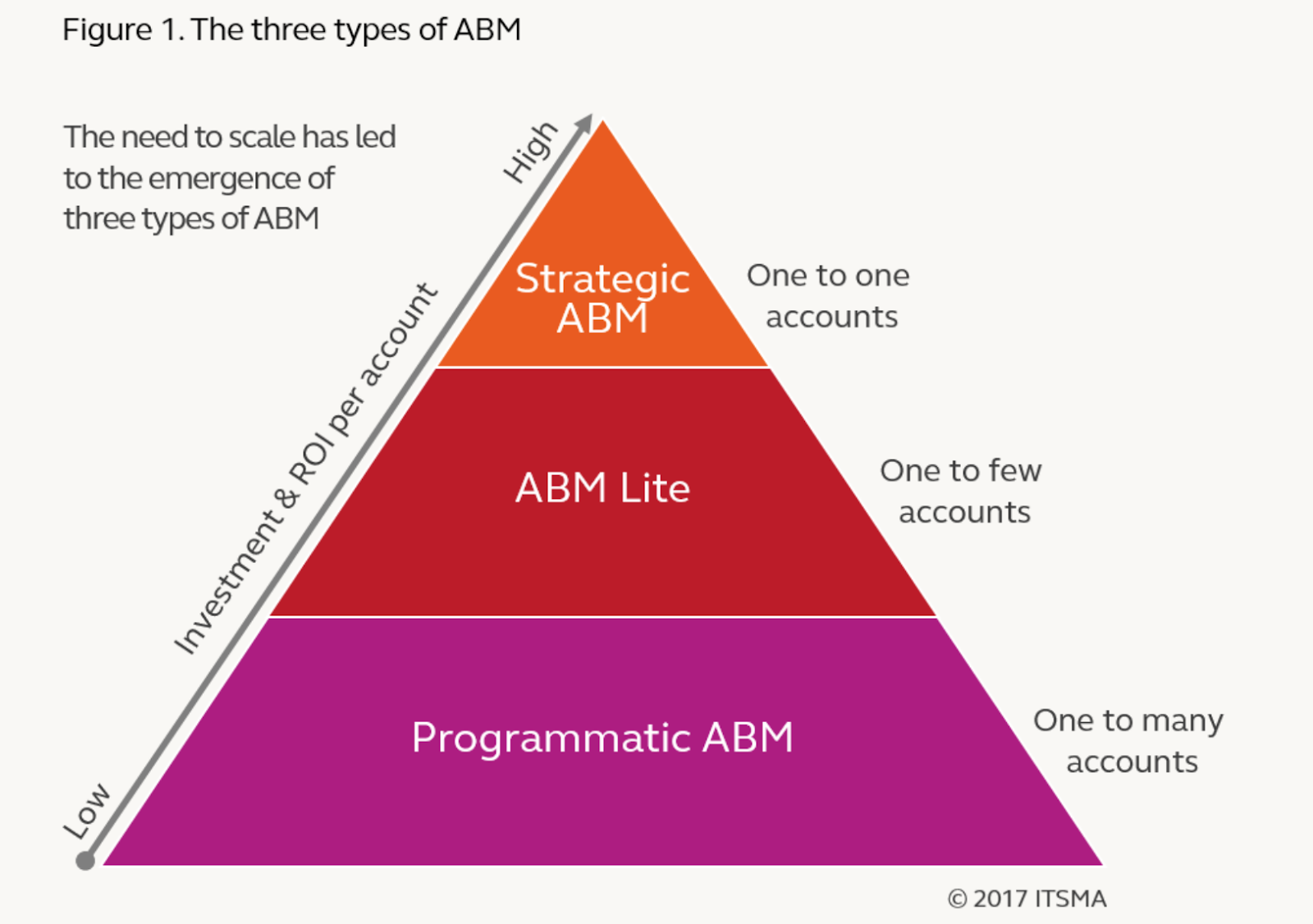 Figure 1. The three types of ABM

The need to scale has led to the emergence of three types of ABM

High

Investment & ROI per account

Low

Strategic ABM

One to one accounts

ABM Lite

One to few accounts

Programmatic ABM

One to many accounts

© 2017 ITSMA